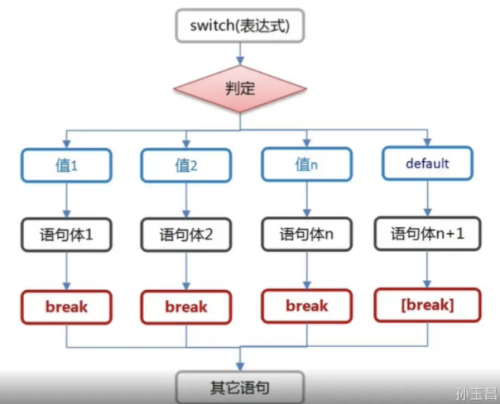 switch(表达式)

判定

值1

值2

值n

default

语句体1

语句体2

语句体n

语句体n+1

break

break

break

[break]

其它语句

孙玉昌